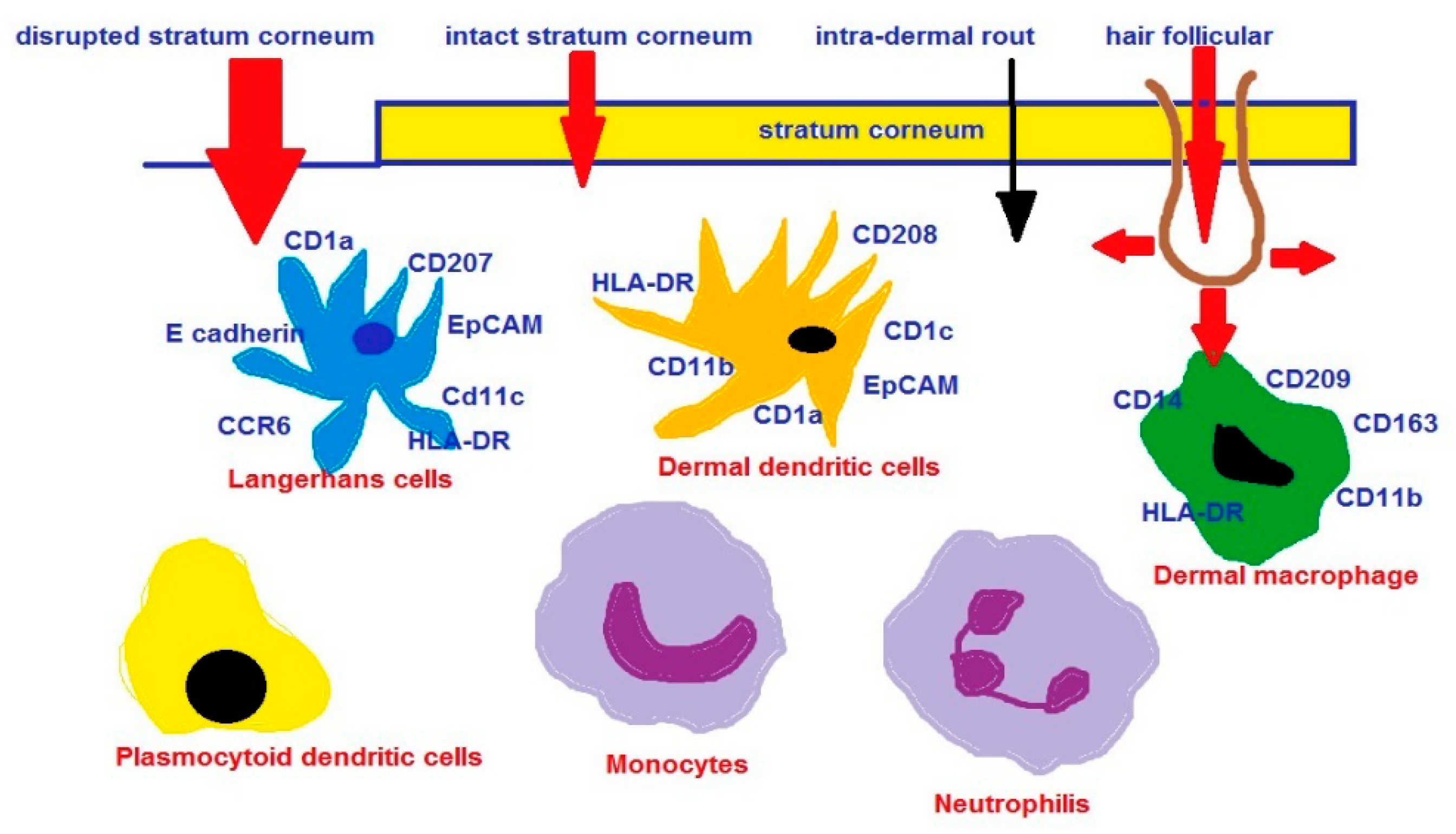 disrupted stratum corneum
intact stratum corneum
intra-dermal rout
hair follicular

stratum corneum

CD1a
CD207
E cadherin
EpCAM
Cd11c
CCR6
HLA-DR
Langerhans cells

CD208
HLA-DR
CD1c
CD11b
EpCAM
CD1a
Dermal dendritic cells

CD209
CD14
CD163
CD11b
HLA-DR
Dermal macrophage

Plasmocytoid dendritic cells

Monocytes

Neutrophilis